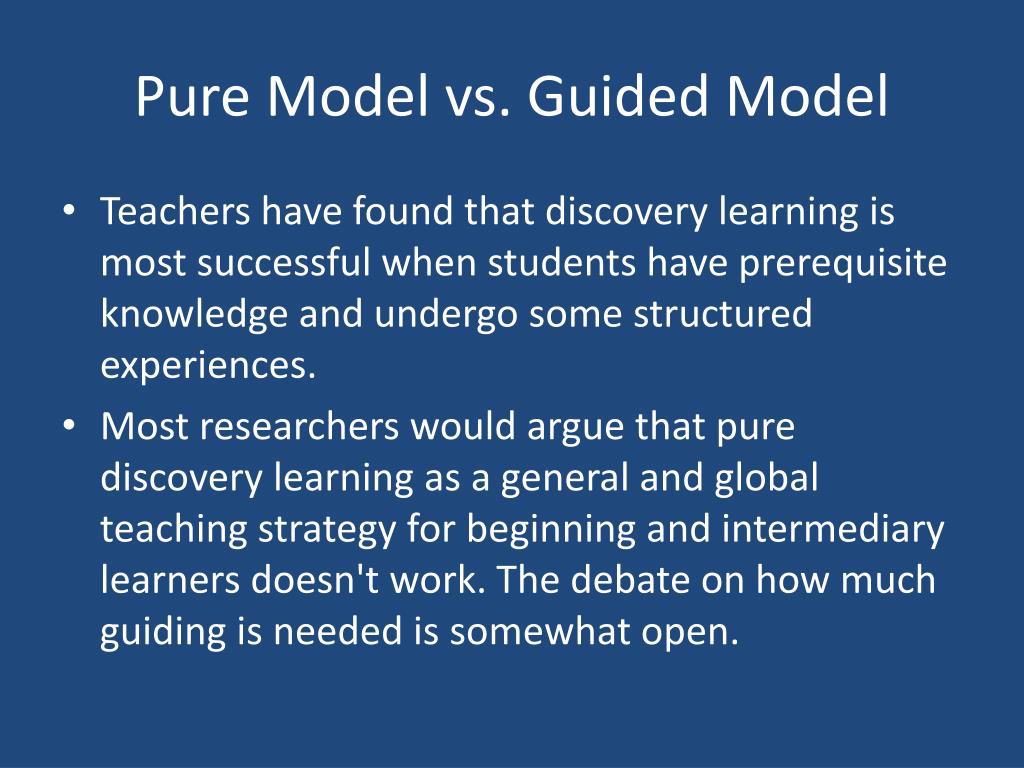 Pure Model vs. Guided Model

• Teachers have found that discovery learning is most successful when students have prerequisite knowledge and undergo some structured experiences.

• Most researchers would argue that pure discovery learning as a general and global teaching strategy for beginning and intermediary learners doesn't work. The debate on how much guiding is needed is somewhat open.